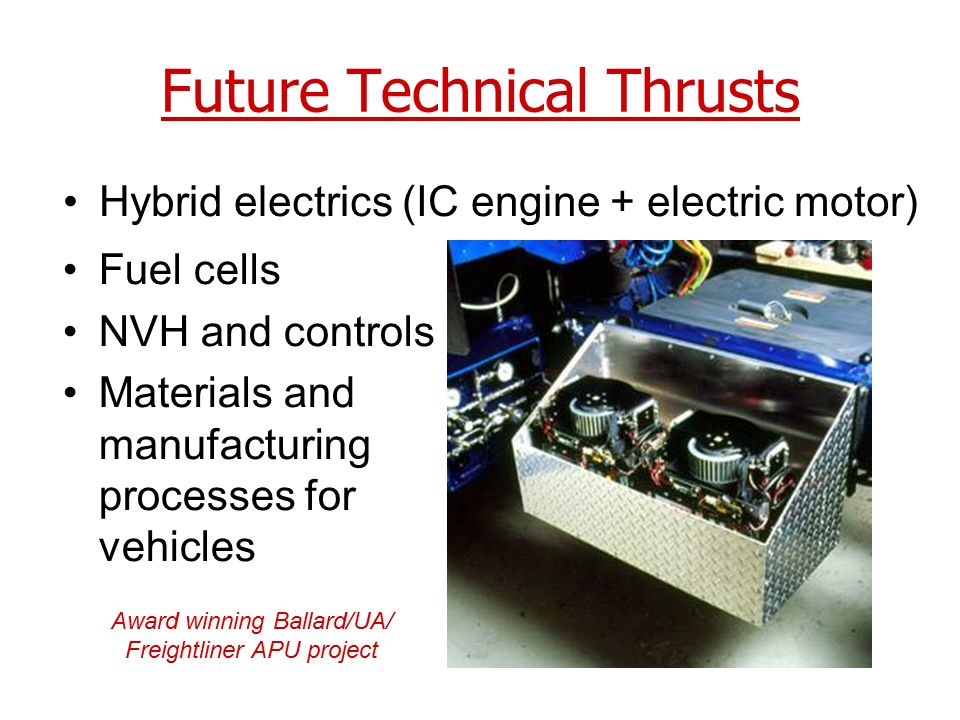 Future Technical Thrusts

• Hybrid electrics (IC engine + electric motor)
• Fuel cells
• NVH and controls
• Materials and manufacturing processes for vehicles

Award winning Ballard/UA/ Freightliner APU project